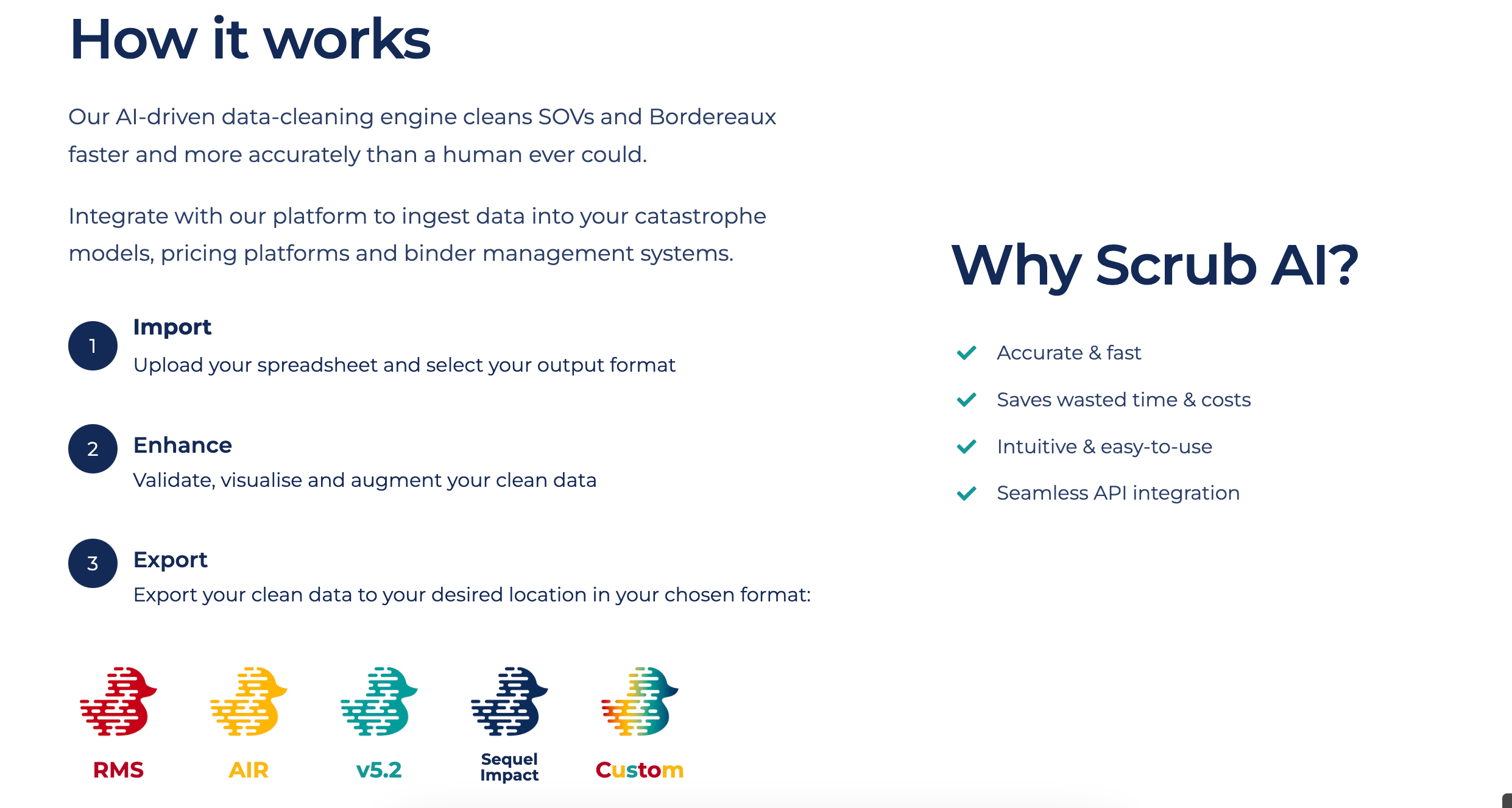 How it works

Our AI-driven data-cleaning engine cleans SOVs and Bordereaux faster and more accurately than a human ever could.

Integrate with our platform to ingest data into your catastrophe models, pricing platforms and binder management systems.

1 Import
Upload your spreadsheet and select your output format

2 Enhance
Validate, visualise and augment your clean data

3 Export
Export your clean data to your desired location in your chosen format:

RMS
AIR
v5.2
Sequel Impact
Custom

Why Scrub AI?

Accurate & fast
Saves wasted time & costs
Intuitive & easy-to-use
Seamless API integration